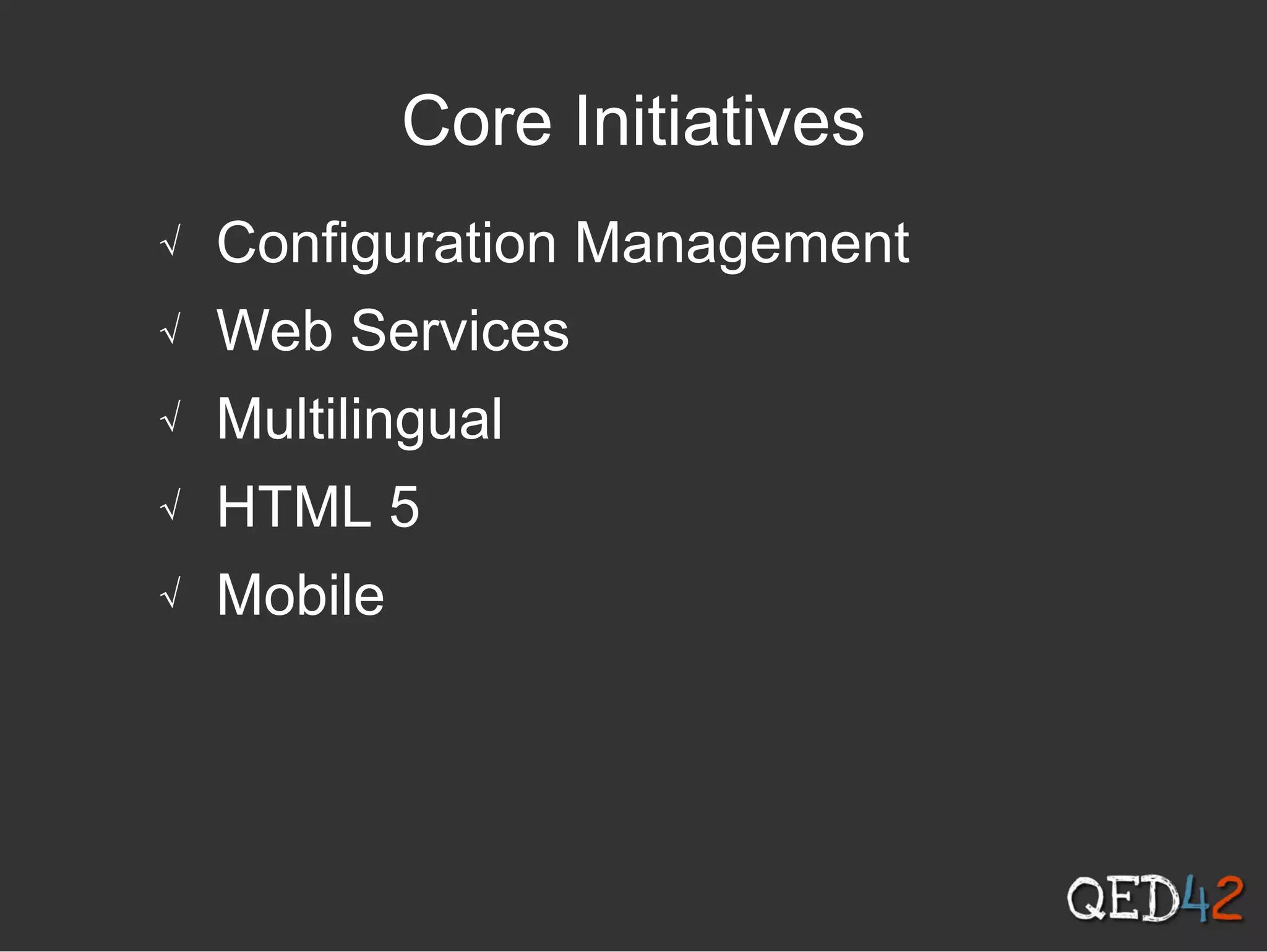 Core Initiatives

√ Configuration Management
√ Web Services
√ Multilingual
√ HTML 5
√ Mobile

QED42